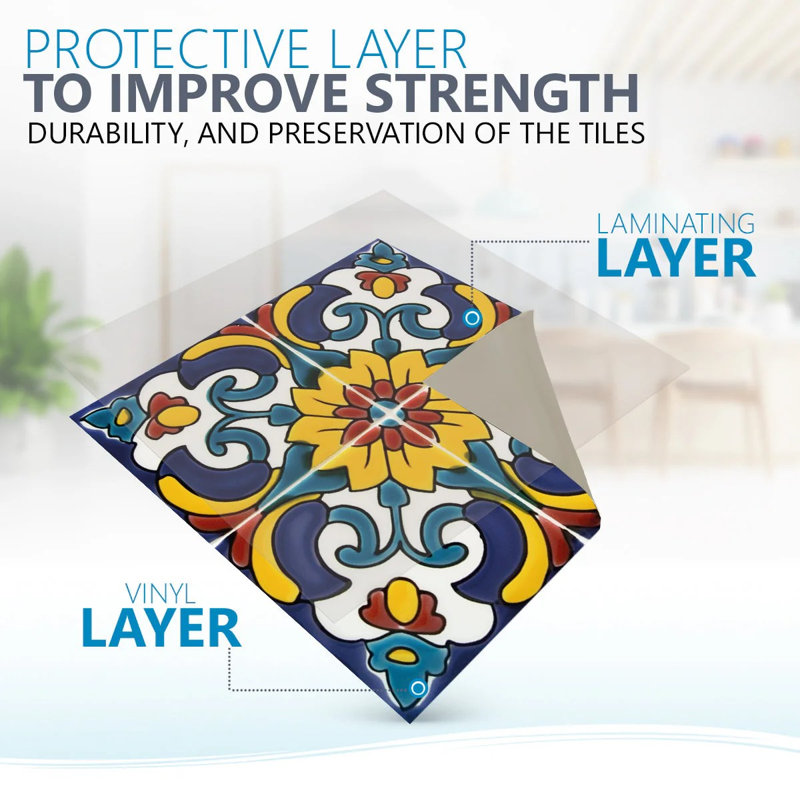 PROTECTIVE LAYER
TO IMPROVE STRENGTH
DURABILITY, AND PRESERVATION OF THE TILES

LAMINATING
LAYER

VINYL
LAYER